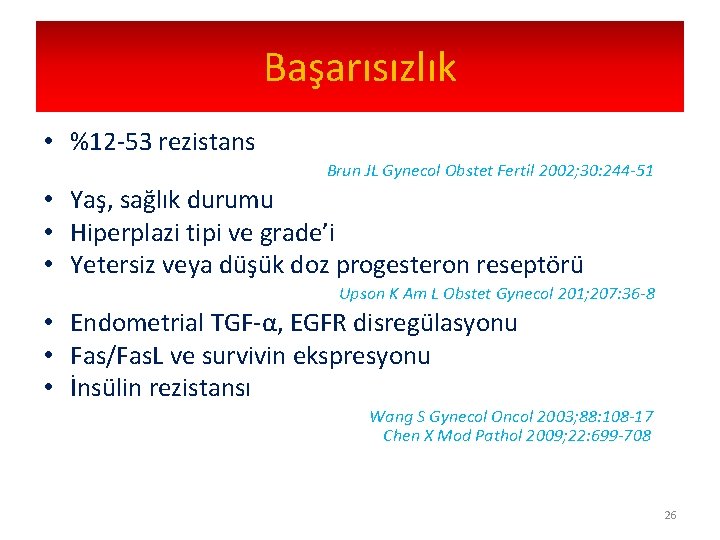 Başarısızlık

• %12-53 rezistans

Brun JL Gynecol Obstet Fertil 2002;30:244-51

• Yaş, sağlık durumu
• Hiperplazi tipi ve grade'i
• Yetersiz veya düşük doz progesteron reseptörü

Upson K Am L Obstet Gynecol 201;207:36-8

• Endometrial TGF-α, EGFR disregülasyonu
• Fas/FasL ve survivin ekspresyonu
• İnsülin rezistansı

Wang S Gynecol Oncol 2003;88:108-17
Chen X Mod Pathol 2009;22:699-708

26